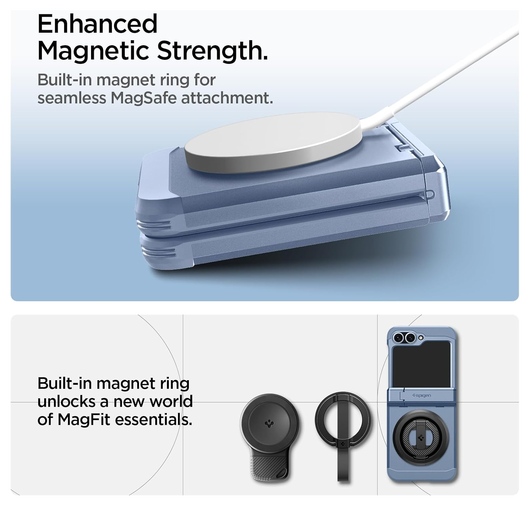 Enhanced Magnetic Strength.

Built-in magnet ring for seamless MagSafe attachment.

Built-in magnet ring unlocks a new world of MagFit essentials.

spigen